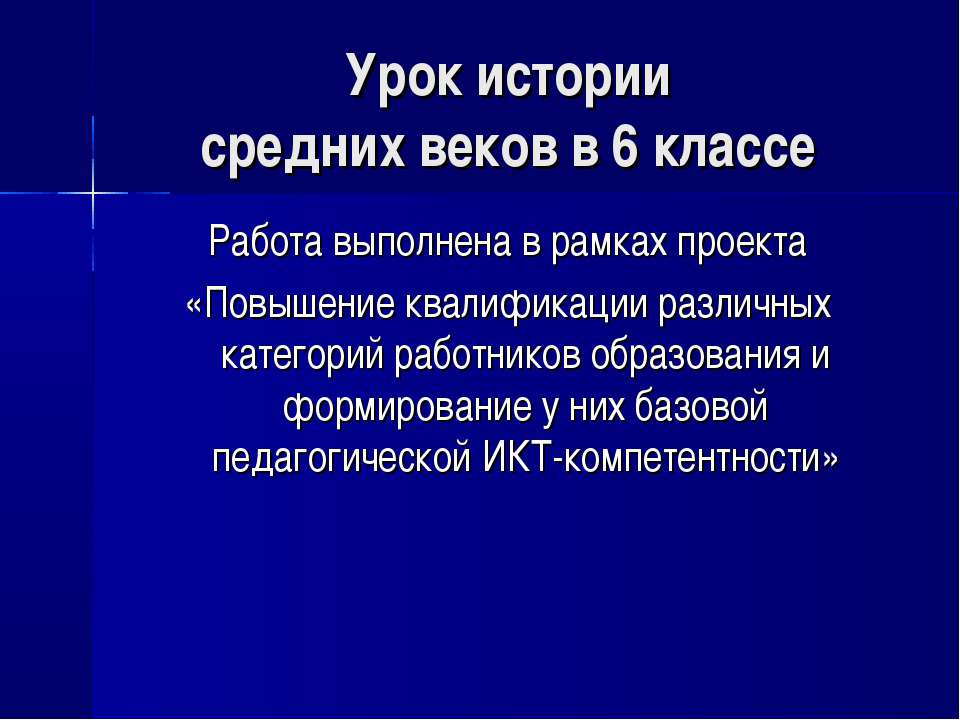 Урок истории средних веков в 6 классе

Работа выполнена в рамках проекта «Повышение квалификации различных категорий работников образования и формирование у них базовой педагогической ИКТ-компетентности»